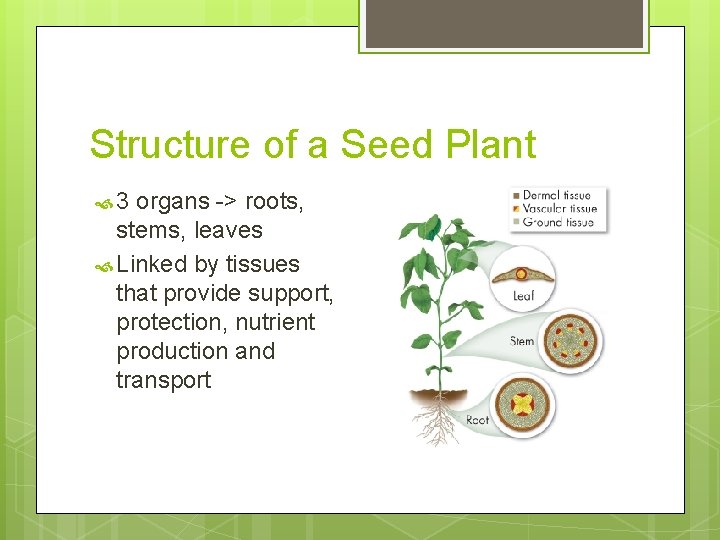 Structure of a Seed Plant

3 organs -> roots, stems, leaves

Linked by tissues that provide support, protection, nutrient production and transport

Dermal tissue
Vascular tissue
Ground tissue

Leaf

Stem

Root